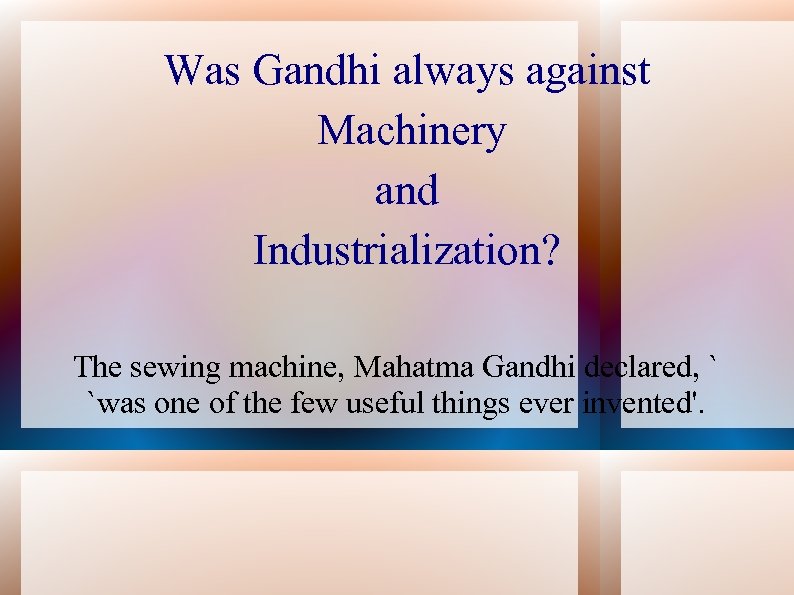 Was Gandhi always against Machinery and Industrialization?

The sewing machine, Mahatma Gandhi declared, ` `was one of the few useful things ever invented'.